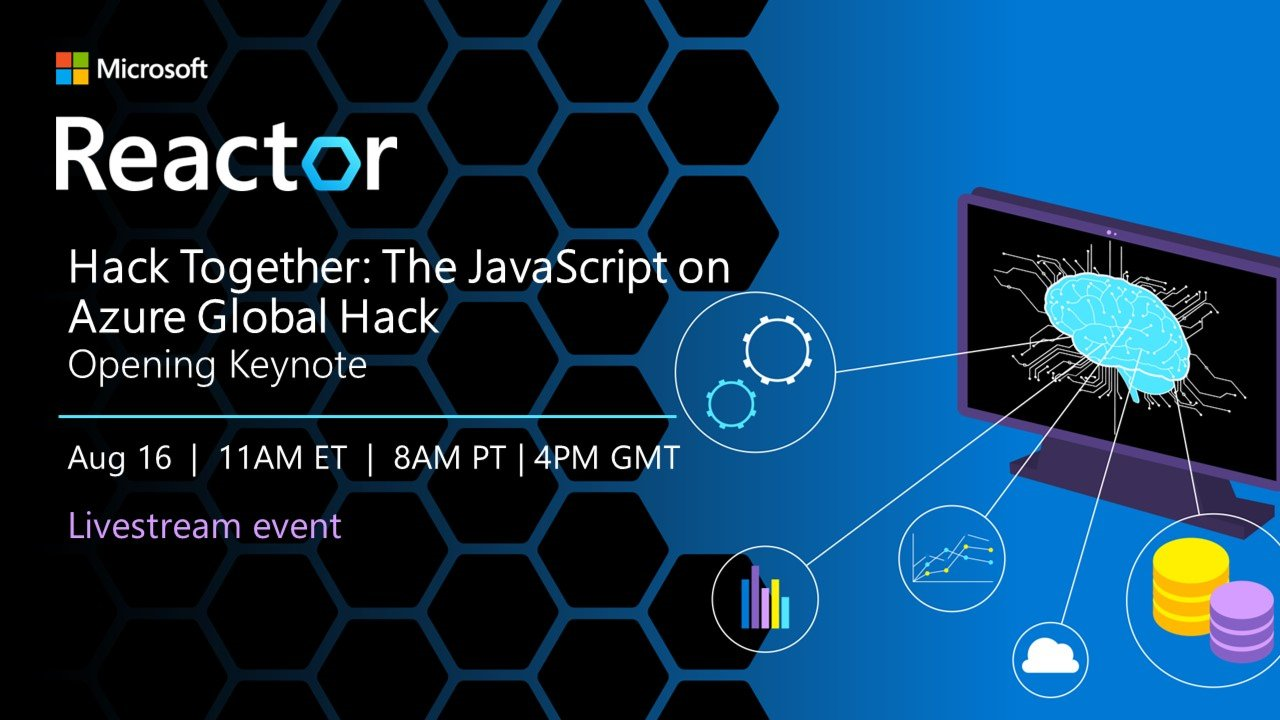 Microsoft

Reactor

Hack Together: The JavaScript on Azure Global Hack
Opening Keynote

Aug 16 | 11AM ET | 8AM PT | 4PM GMT

Livestream event